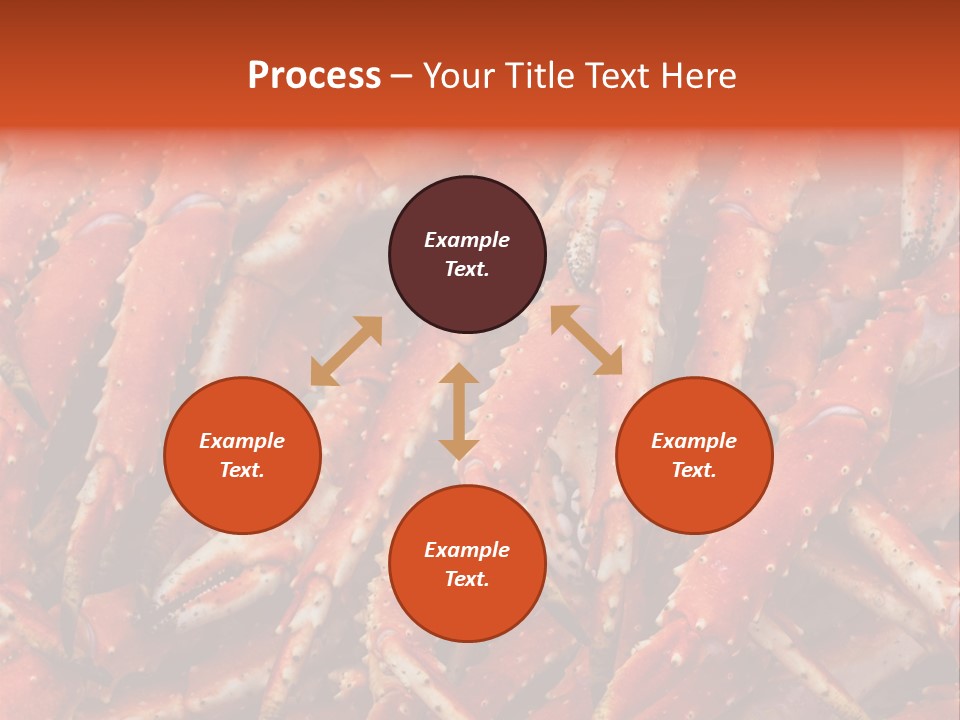 Process – Your Title Text Here

Example Text.

Example Text.

Example Text.

Example Text.